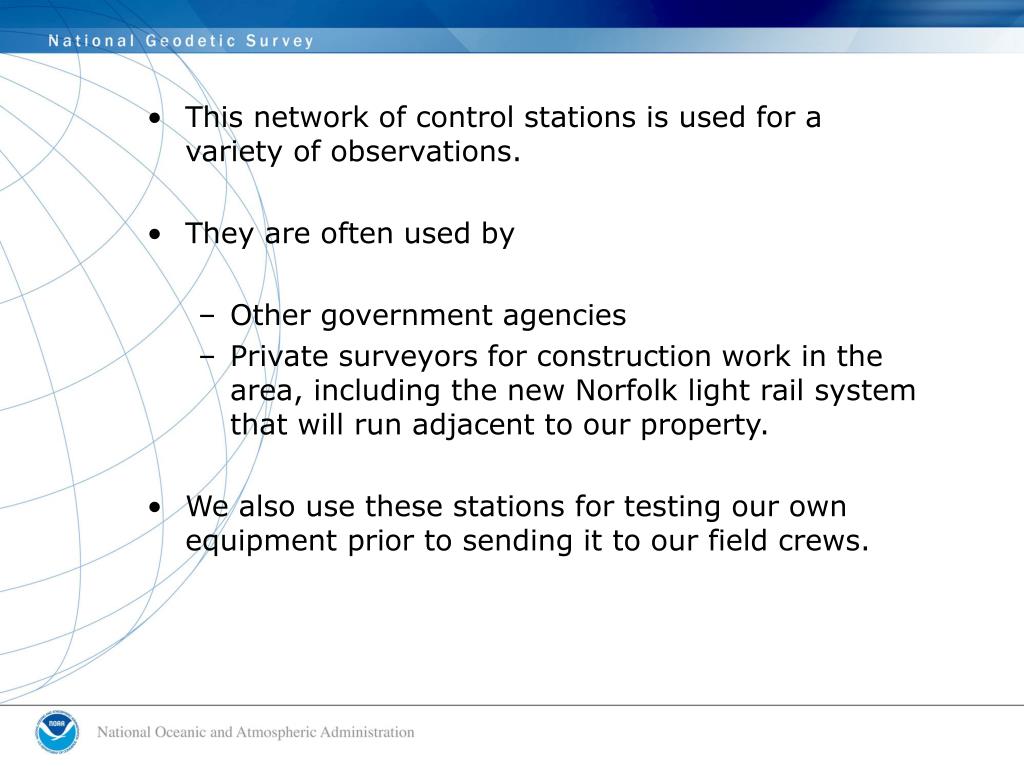 National Geodetic Survey

• This network of control stations is used for a variety of observations.

• They are often used by

– Other government agencies
– Private surveyors for construction work in the area, including the new Norfolk light rail system that will run adjacent to our property.

• We also use these stations for testing our own equipment prior to sending it to our field crews.

NOAA

National Oceanic and Atmospheric Administration